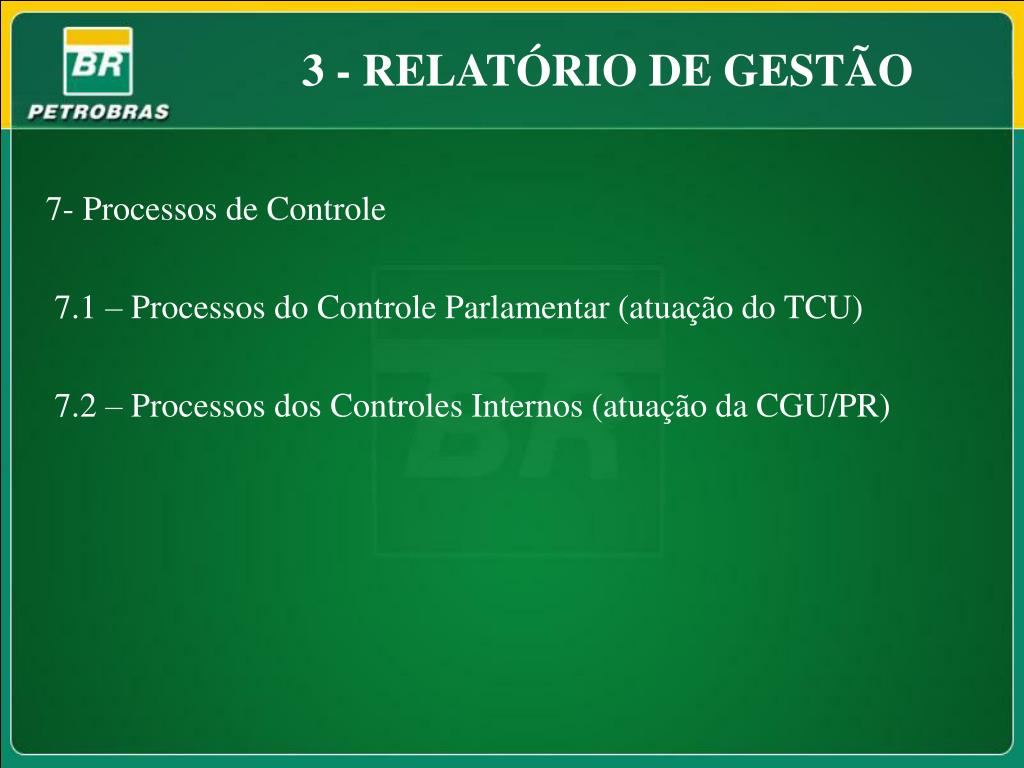 BR
PETROBRAS

3 - RELATÓRIO DE GESTÃO

7- Processos de Controle

7.1 – Processos do Controle Parlamentar (atuação do TCU)

7.2 – Processos dos Controles Internos (atuação da CGU/PR)